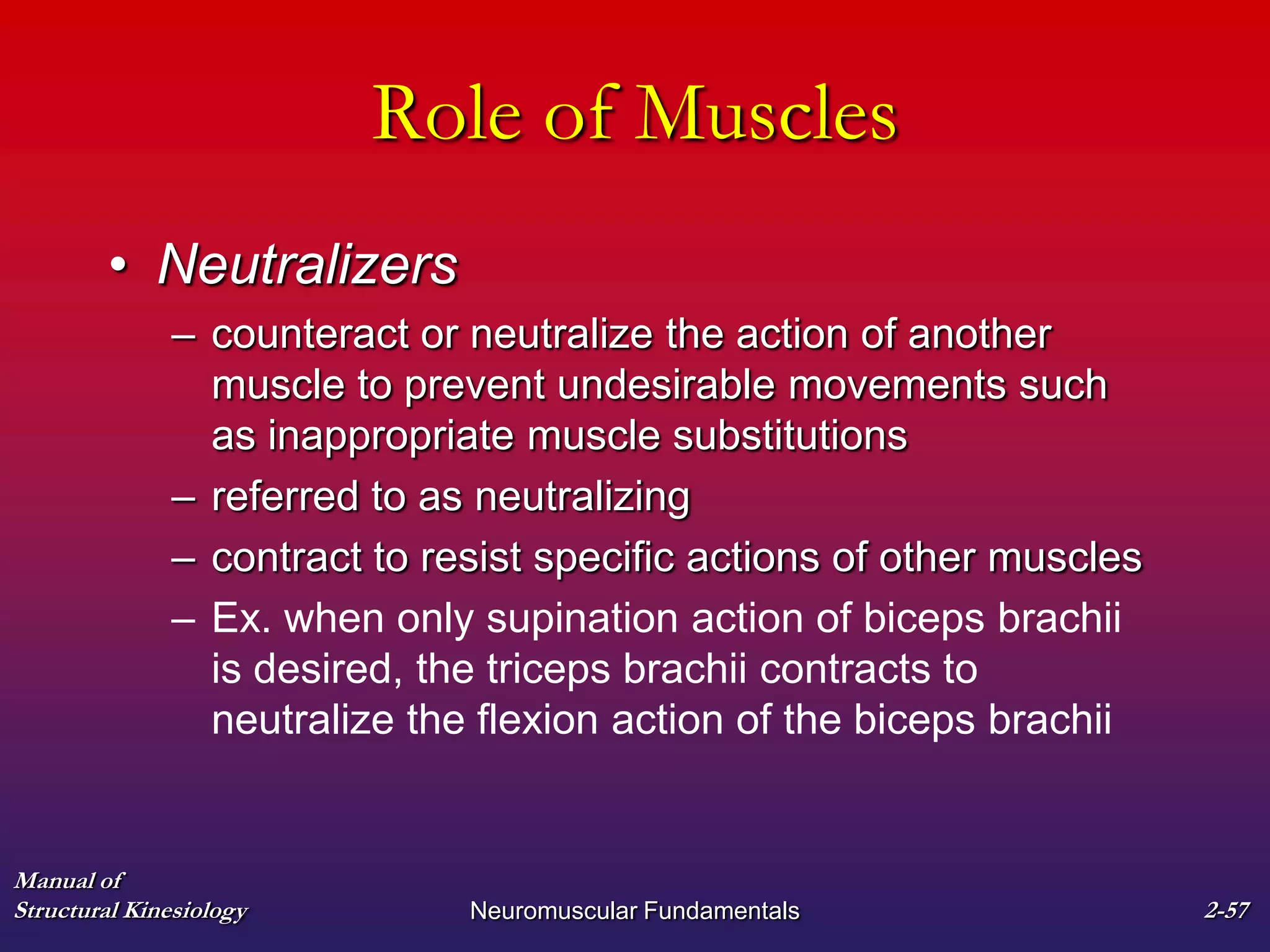 Role of Muscles

• Neutralizers

– counteract or neutralize the action of another muscle to prevent undesirable movements such as inappropriate muscle substitutions

– referred to as neutralizing

– contract to resist specific actions of other muscles

– Ex. when only supination action of biceps brachii is desired, the triceps brachii contracts to neutralize the flexion action of the biceps brachii

Manual of
Structural Kinesiology

Neuromuscular Fundamentals

2-57